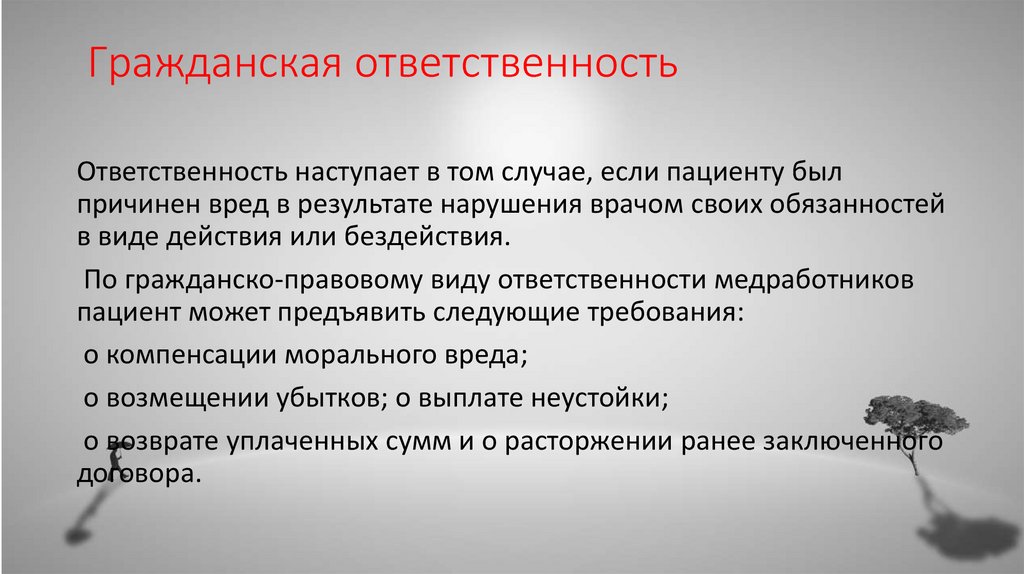 Гражданская ответственность

Ответственность наступает в том случае, если пациенту был причинен вред в результате нарушения врачом своих обязанностей в виде действия или бездействия.

По гражданско-правовому виду ответственности медработников пациент может предъявить следующие требования:

о компенсации морального вреда;

о возмещении убытков; о выплате неустойки;

о возврате уплаченных сумм и о расторжении ранее заключенного договора.